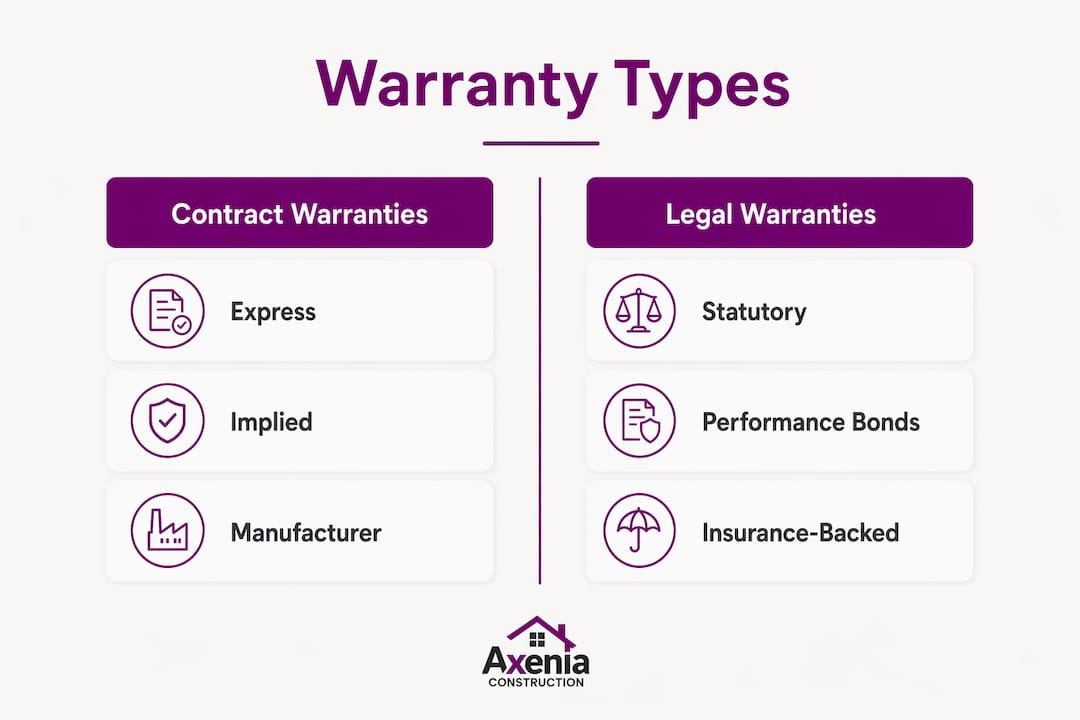 Warranty Types

Contract Warranties

Express

Implied

Manufacturer

Legal Warranties

Statutory

Performance Bonds

Insurance-Backed

Axenia
CONSTRUCTION